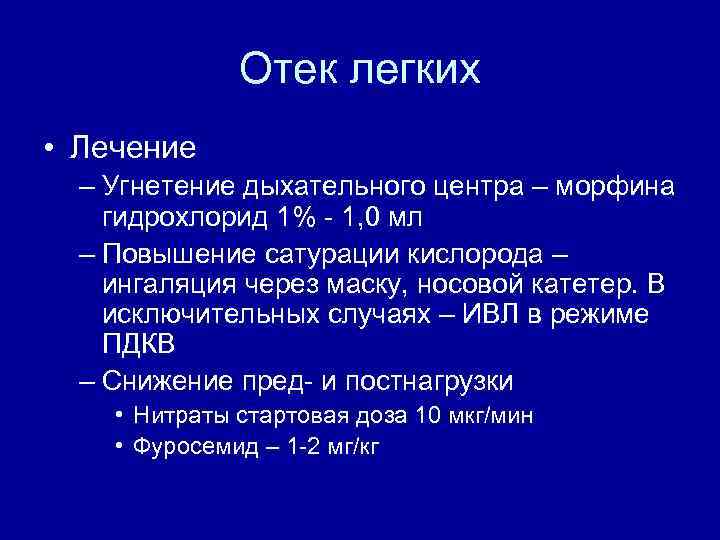 Отек легких

• Лечение
– Угнетение дыхательного центра – морфина гидрохлорид 1% - 1,0 мл
– Повышение сатурации кислорода – ингаляция через маску, носовой катетер. В исключительных случаях – ИВЛ в режиме ПДКВ
– Снижение пред- и постнагрузки
• Нитраты стартовая доза 10 мкг/мин
• Фуросемид – 1-2 мг/кг